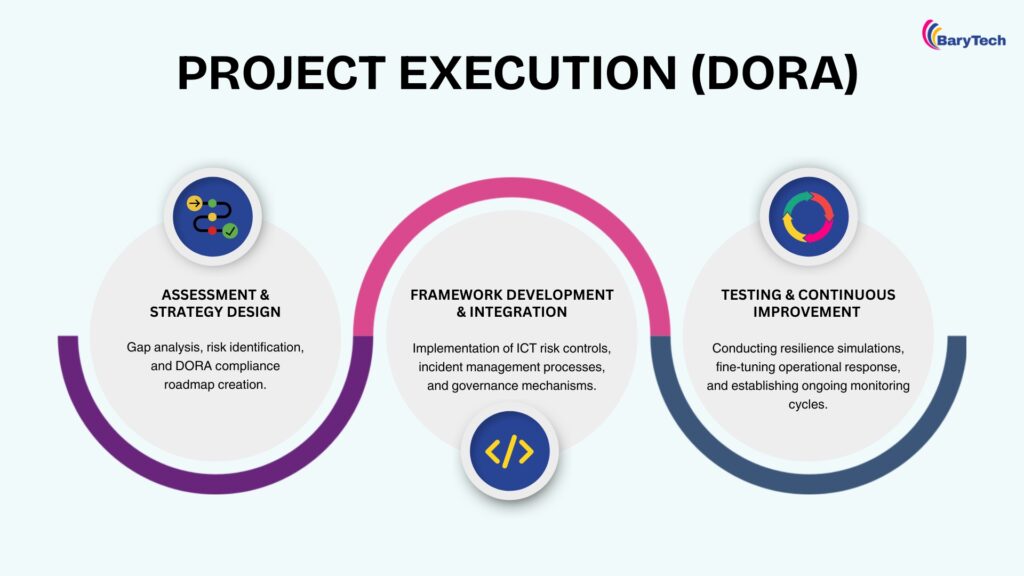 BaryTech

PROJECT EXECUTION (DORA)

ASSESSMENT & STRATEGY DESIGN

Gap analysis, risk identification, and DORA compliance roadmap creation.

FRAMEWORK DEVELOPMENT & INTEGRATION

Implementation of ICT risk controls, incident management processes, and governance mechanisms.

TESTING & CONTINUOUS IMPROVEMENT

Conducting resilience simulations, fine-tuning operational response, and establishing ongoing monitoring cycles.